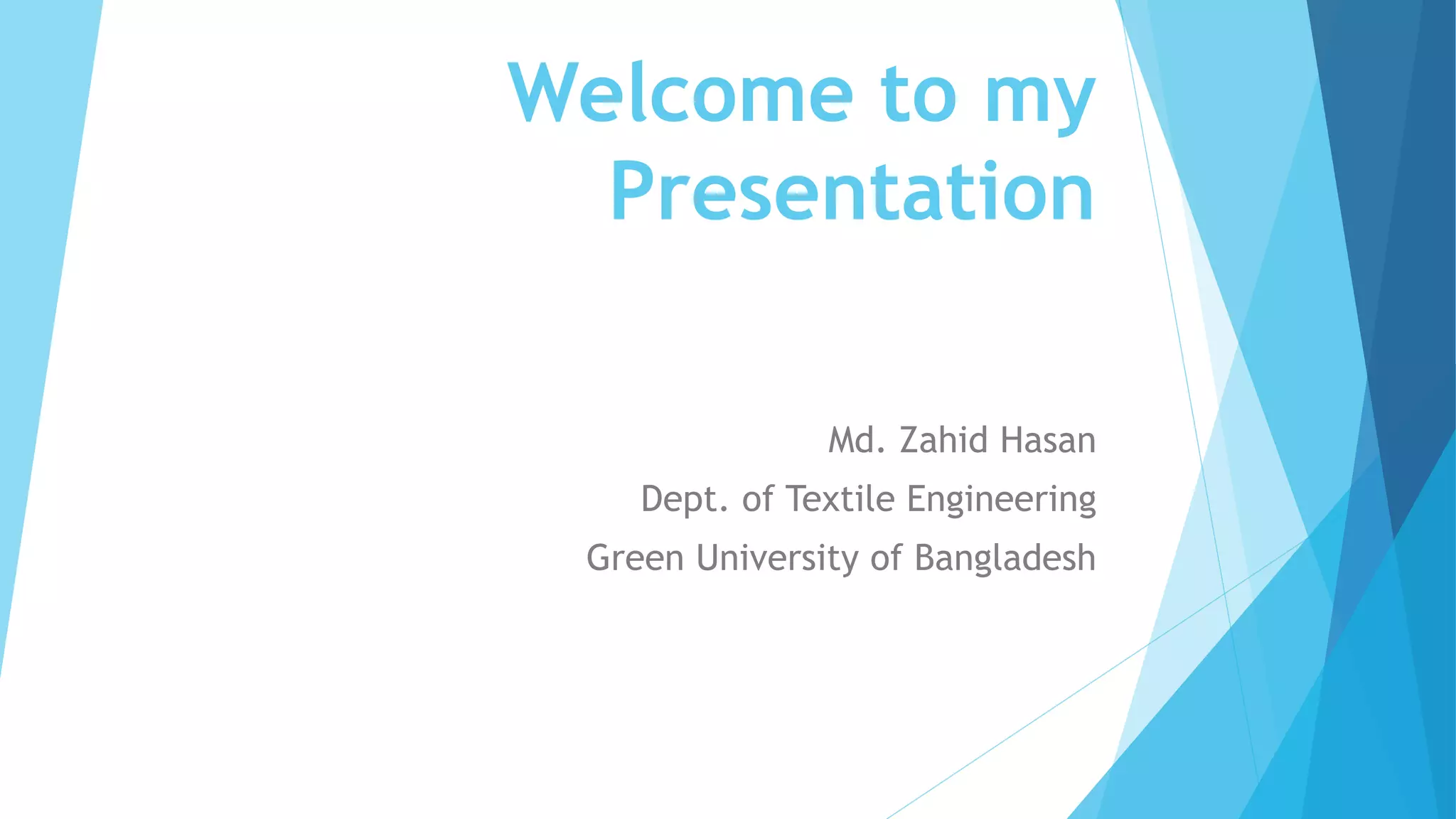 Welcome to my Presentation

Md. Zahid Hasan
Dept. of Textile Engineering
Green University of Bangladesh